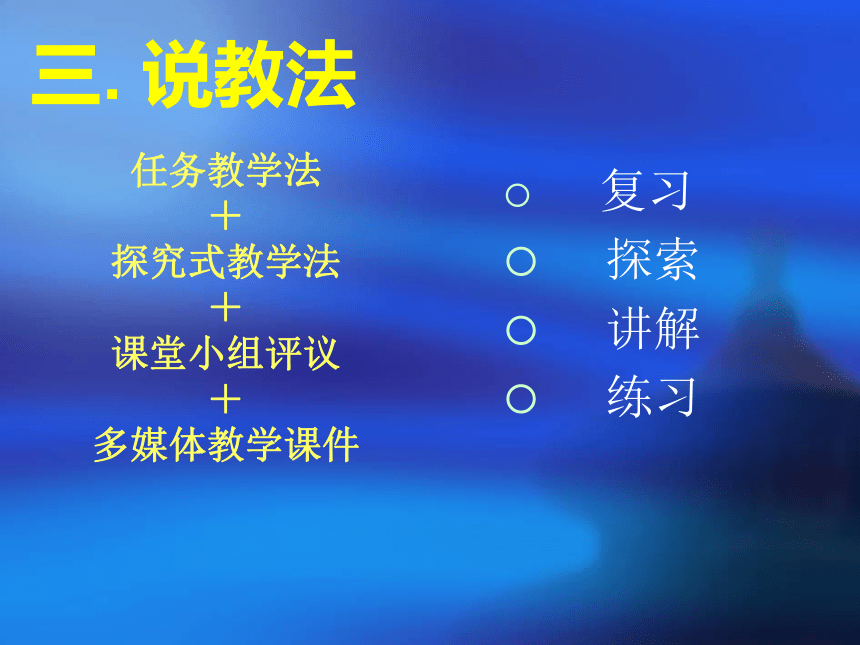 三. 说教法

任务教学法
+
探究式教学法
+
课堂小组评议
+
多媒体教学课件

○ 复习
○ 探索
○ 讲解
○ 练习